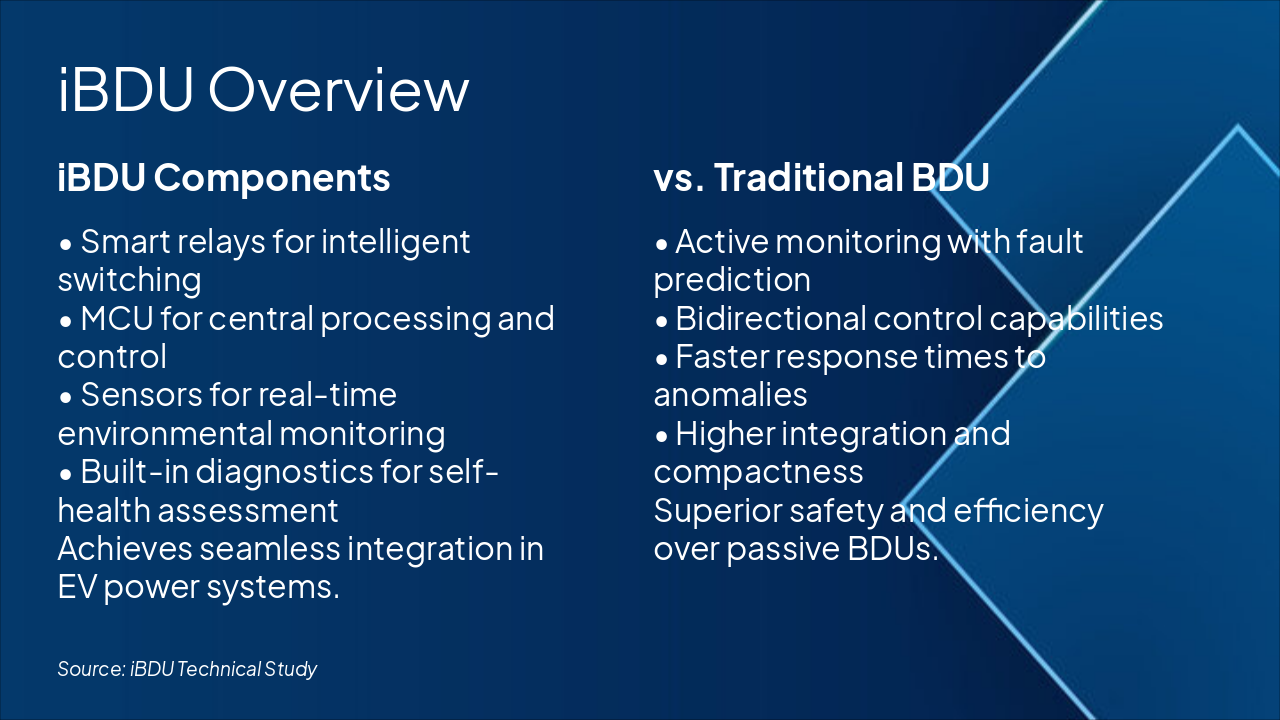 iBDU Overview

iBDU Components

• Smart relays for intelligent switching
• MCU for central processing and control
• Sensors for real-time environmental monitoring
• Built-in diagnostics for self-health assessment
Achieves seamless integration in EV power systems.

vs. Traditional BDU

• Active monitoring with fault prediction
• Bidirectional control capabilities
• Faster response times to anomalies
• Higher integration and compactness
Superior safety and efficiency over passive BDUs.

Source: iBDU Technical Study